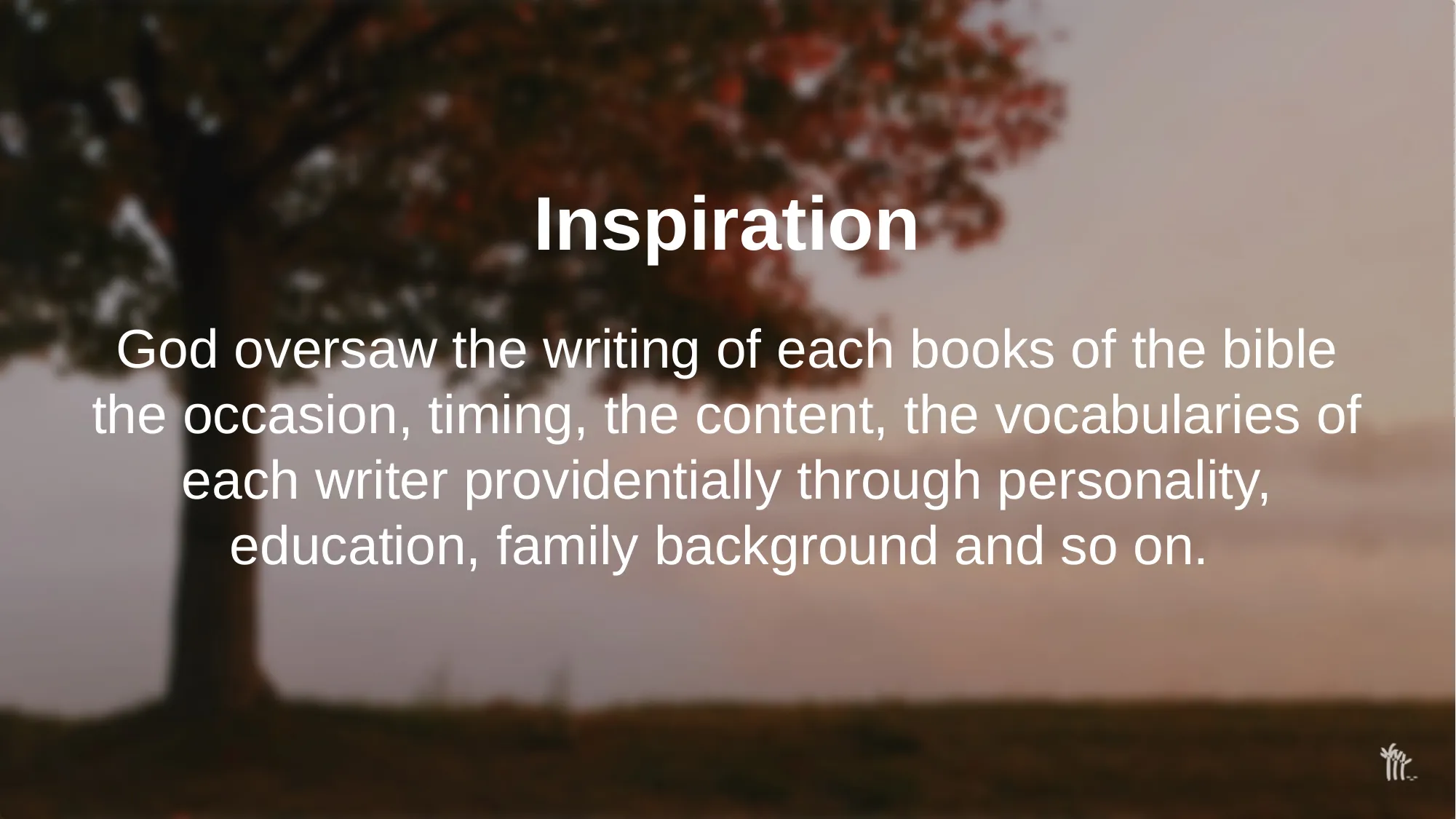 Inspiration

God oversaw the writing of each books of the bible the occasion, timing, the content, the vocabularies of each writer providentially through personality, education, family background and so on.